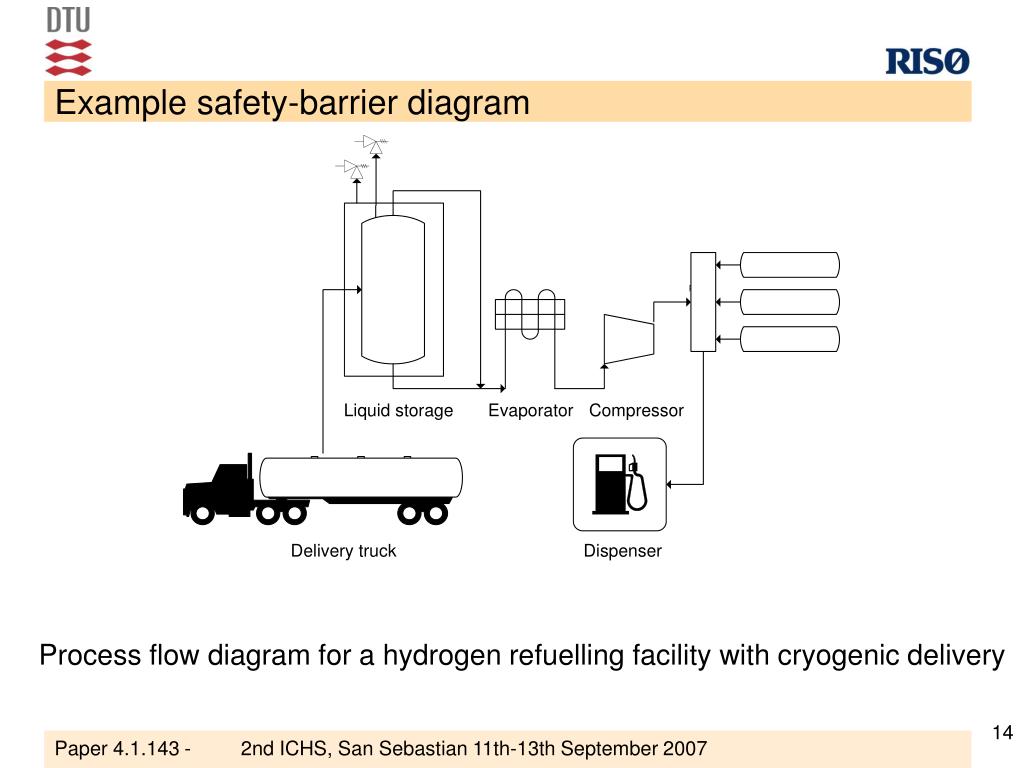 DTU

RISØ

Example safety-barrier diagram

Liquid storage

Evaporator

Compressor

Delivery truck

Dispenser

Process flow diagram for a hydrogen refuelling facility with cryogenic delivery

14

Paper 4.1.143 - 2nd ICHS, San Sebastian 11th-13th September 2007